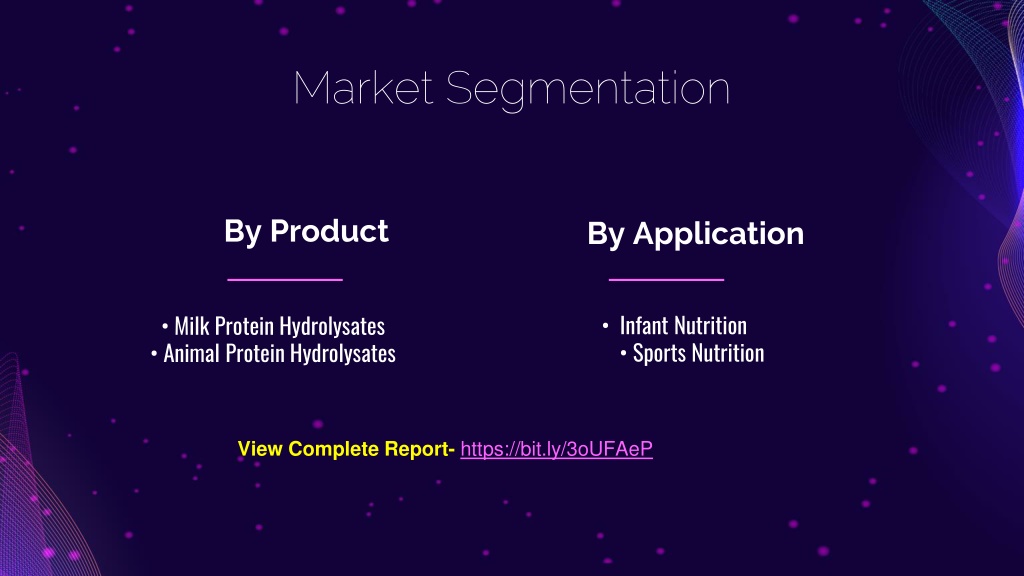 Market Segmentation

By Product

• Milk Protein Hydrolysates
• Animal Protein Hydrolysates

By Application

• Infant Nutrition
• Sports Nutrition

View Complete Report- https://bit.ly/3oUFAeP